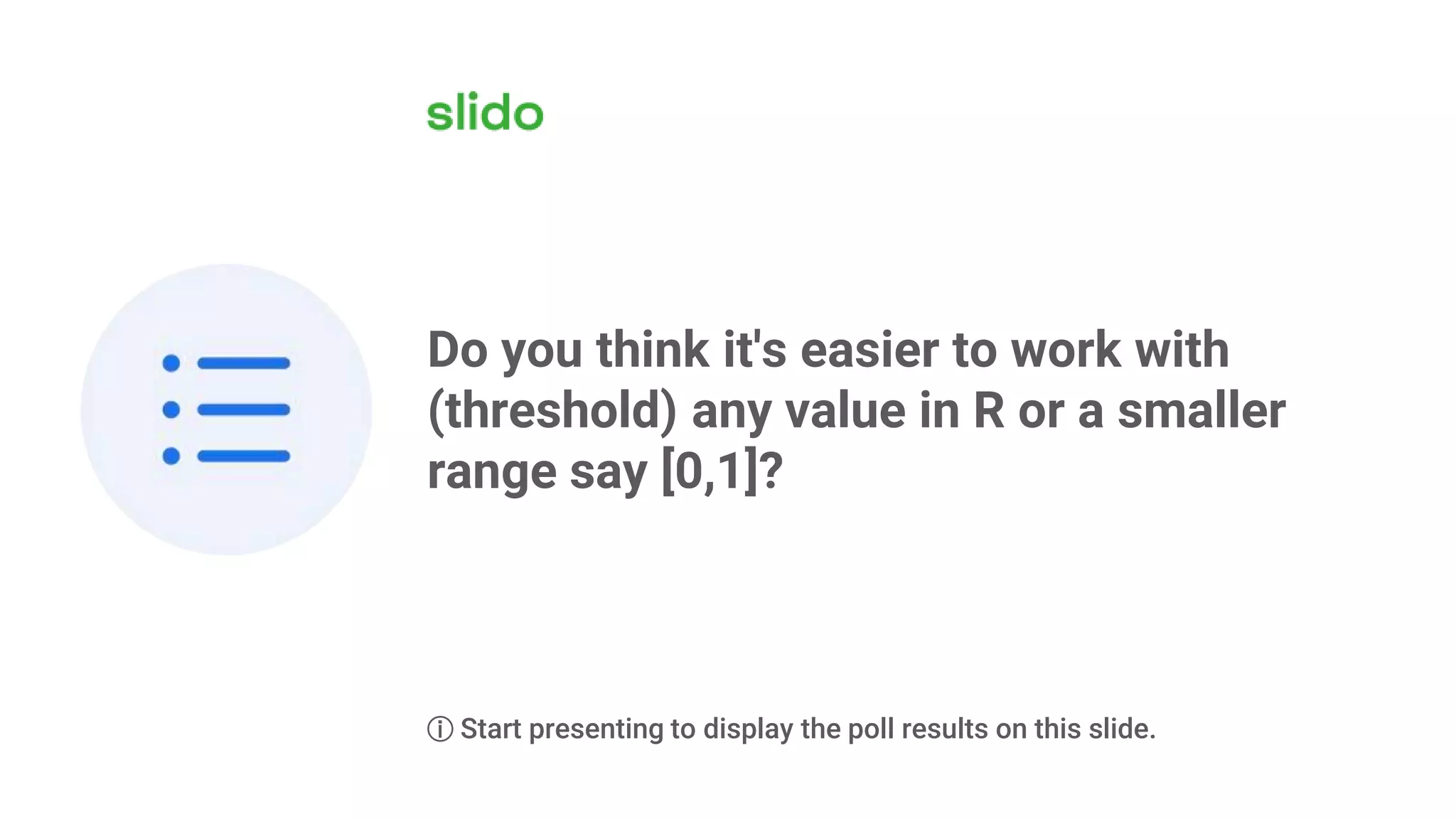 slido

Do you think it's easier to work with (threshold) any value in R or a smaller range say [0,1]?

ⓘ Start presenting to display the poll results on this slide.